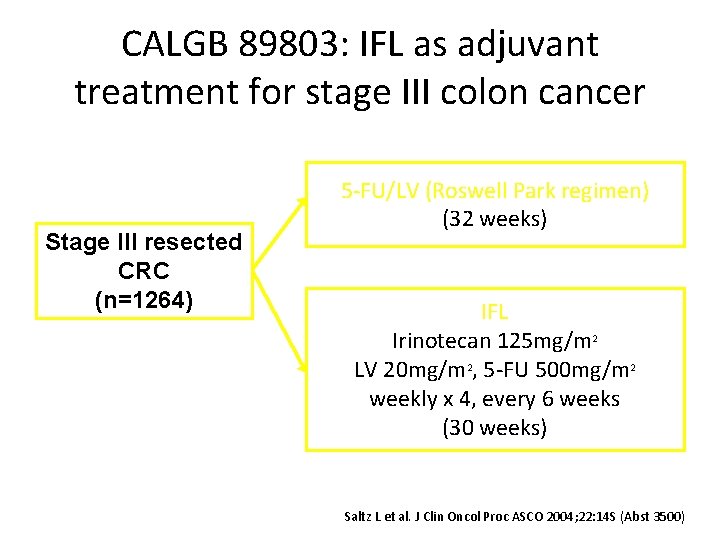 CALGB 89803: IFL as adjuvant treatment for stage III colon cancer

Stage III resected CRC (n=1264)

5-FU/LV (Roswell Park regimen)
(32 weeks)

IFL
Irinotecan 125mg/m$^2$
LV 20mg/m$^2$, 5-FU 500mg/m$^2$
weekly x 4, every 6 weeks
(30 weeks)

Saltz L et al. J Clin Oncol Proc ASCO 2004;22:14S (Abst 3500)